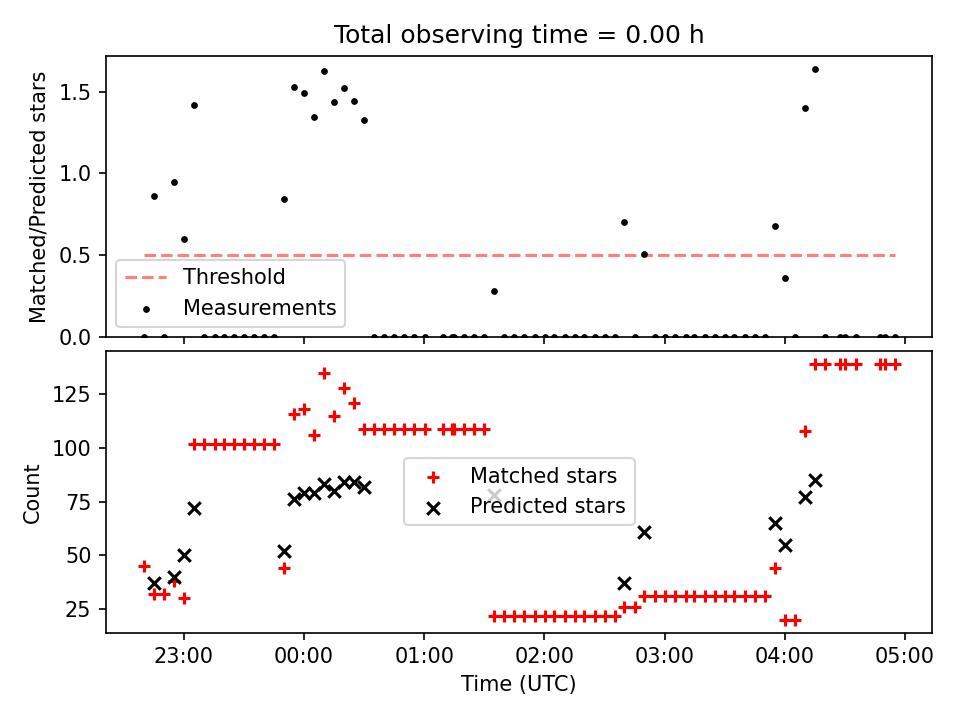 Total observing time = 0.00 h

Matched/Predicted stars

1.5
1.0
0.5
0.0

Threshold
Measurements

Count

125
100
75
50
25

Matched stars
Predicted stars

23:00
00:00
01:00
02:00
03:00
04:00
05:00

Time (UTC)